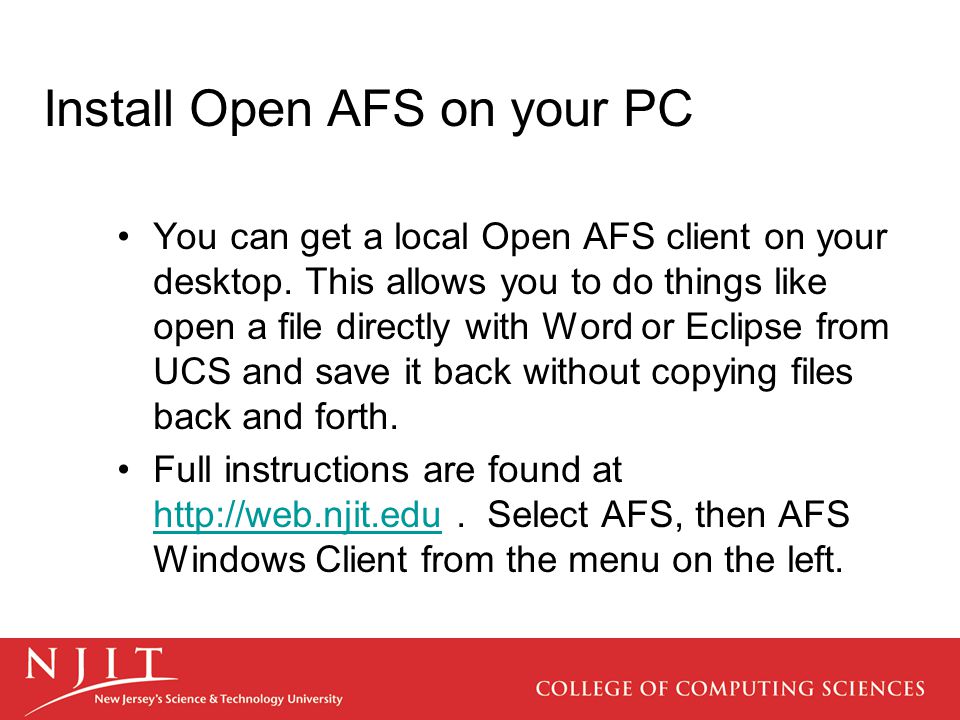 Install Open AFS on your PC

• You can get a local Open AFS client on your desktop. This allows you to do things like open a file directly with Word or Eclipse from UCS and save it back without copying files back and forth.

• Full instructions are found at http://web.njit.edu . Select AFS, then AFS Windows Client from the menu on the left.

NJIT
New Jersey's Science & Technology University

COLLEGE OF COMPUTING SCIENCES